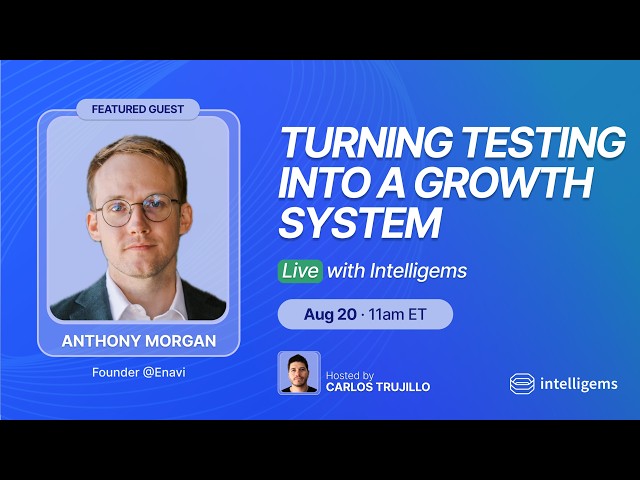 FEATURED GUEST

ANTHONY MORGAN

Founder @Enavi

TURNING TESTING INTO A GROWTH SYSTEM

Live with Intelligems

Aug 20 · 11am ET

Hosted by
CARLOS TRUJILLO

intelligems